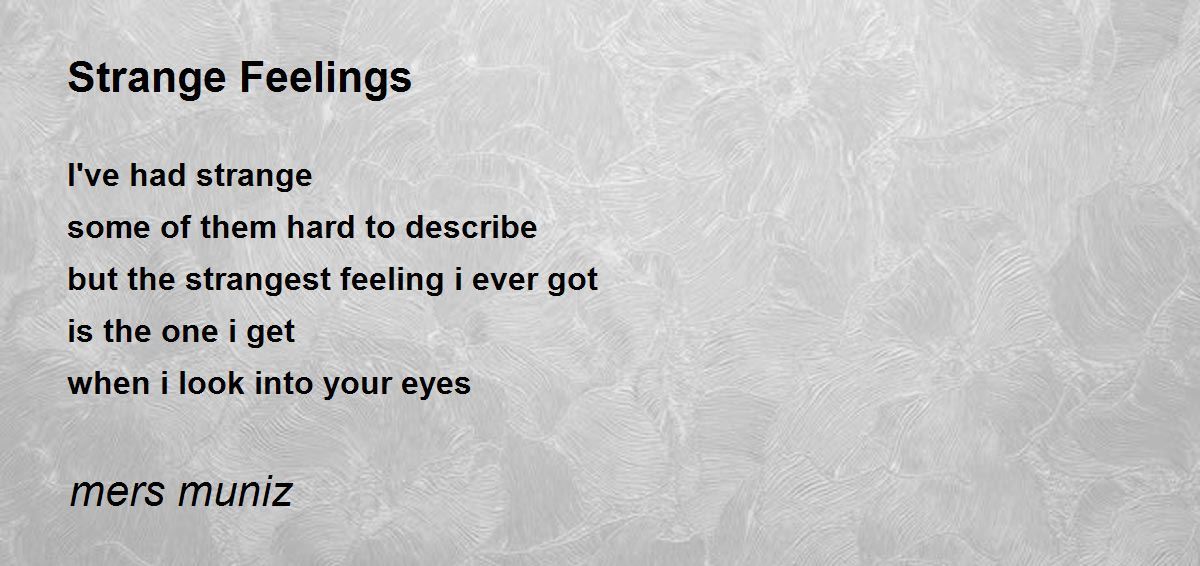 Strange Feelings

I've had strange
some of them hard to describe
but the strangest feeling i ever got
is the one i get
when i look into your eyes

mers muniz